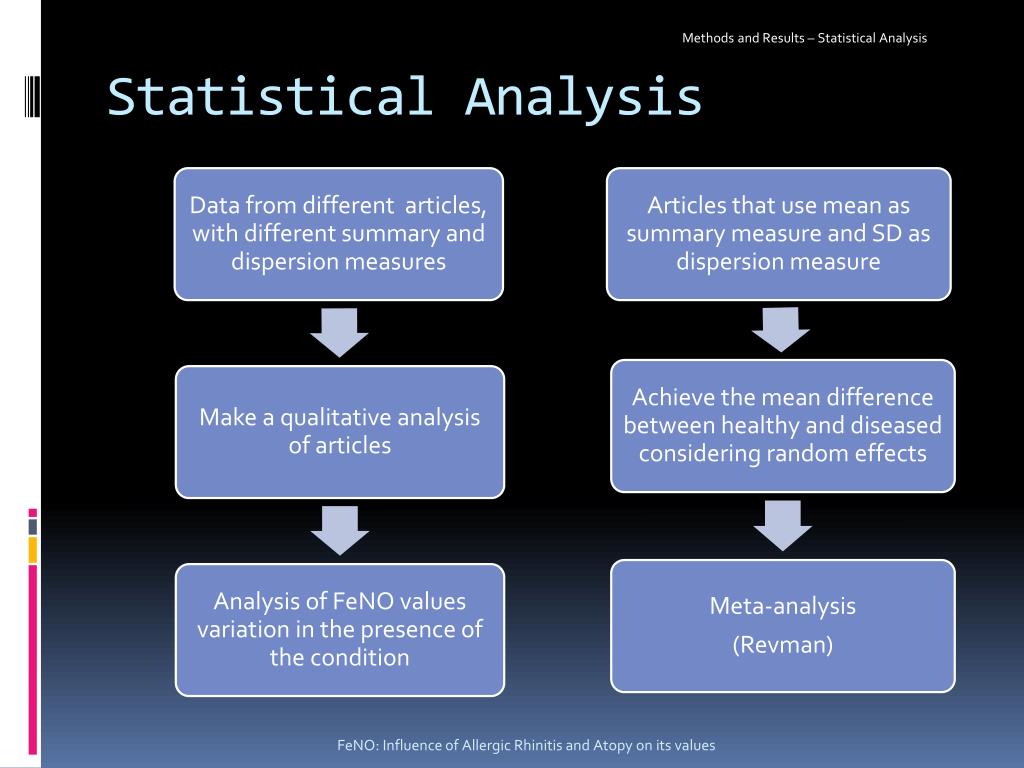 Methods and Results – Statistical Analysis

Statistical Analysis

Data from different articles, with different summary and dispersion measures

Make a qualitative analysis of articles

Analysis of FeNO values variation in the presence of the condition

Articles that use mean as summary measure and SD as dispersion measure

Achieve the mean difference between healthy and diseased considering random effects

Meta-analysis

(Revman)

FeNO: Influence of Allergic Rhinitis and Atopy on its values